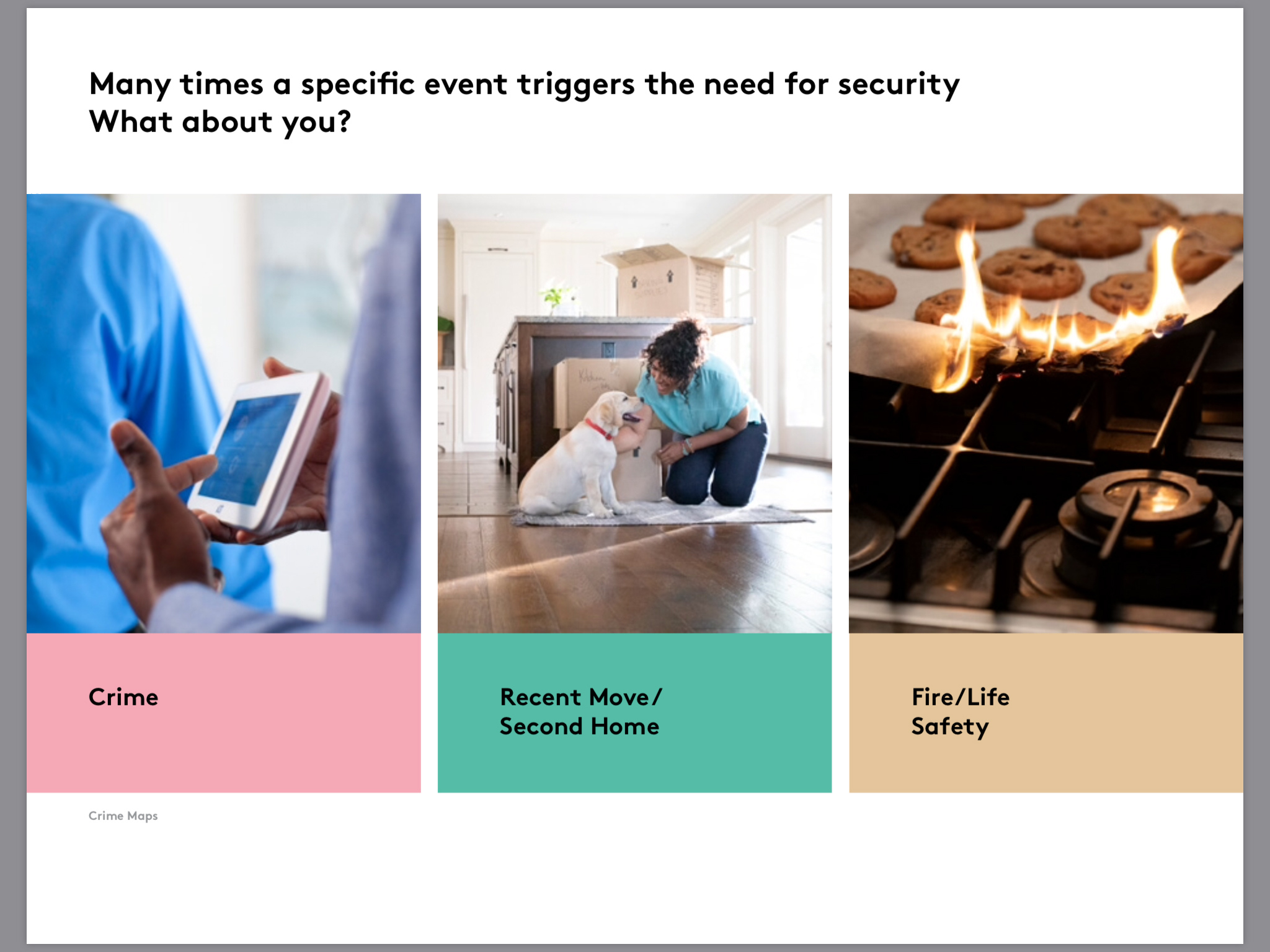 Many times a specific event triggers the need for security
What about you?

Crime

Recent Move/
Second Home

Fire/Life
Safety

Crime Maps